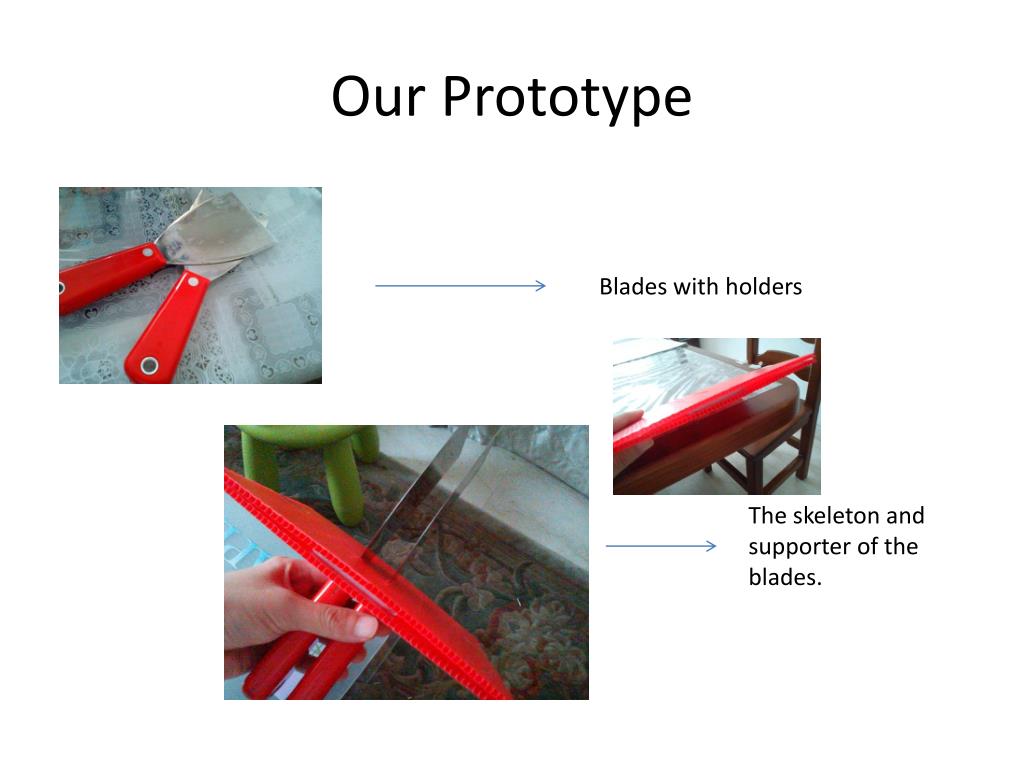 Our Prototype

Blades with holders

The skeleton and supporter of the blades.